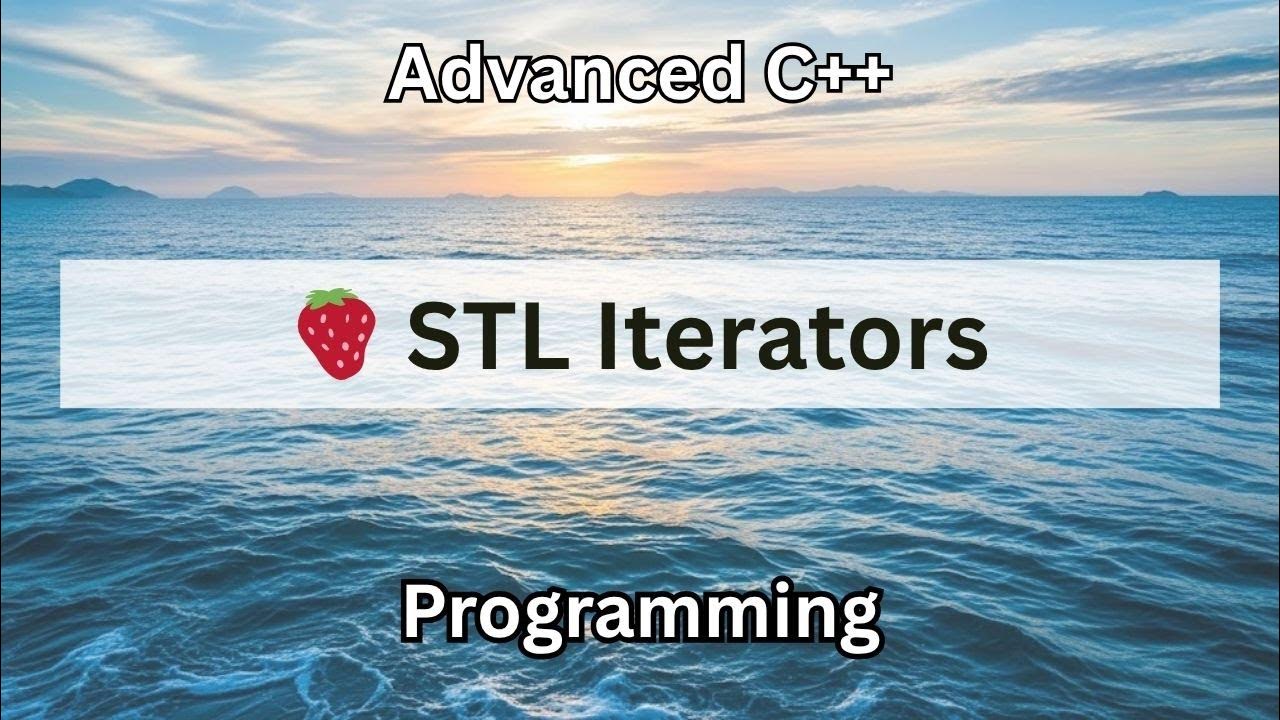 Advanced C++

🍓 STL Iterators

Programming